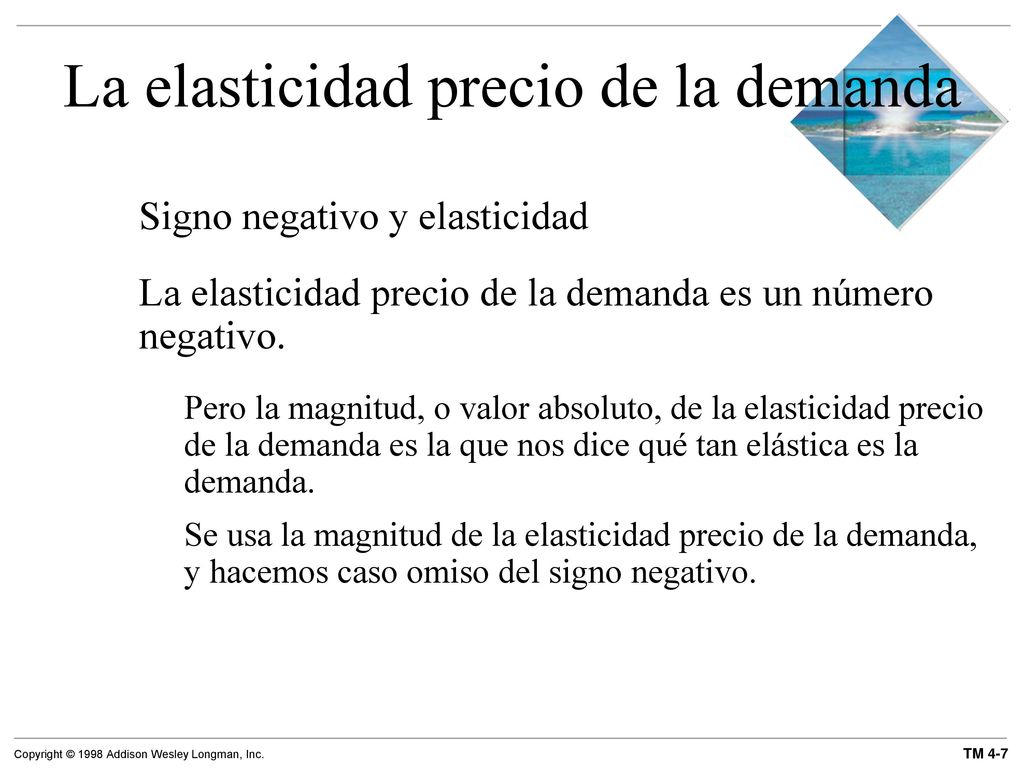 La elasticidad precio de la demanda

Signo negativo y elasticidad

La elasticidad precio de la demanda es un número negativo.

Pero la magnitud, o valor absoluto, de la elasticidad precio de la demanda es la que nos dice qué tan elástica es la demanda.

Se usa la magnitud de la elasticidad precio de la demanda, y hacemos caso omiso del signo negativo.

Copyright © 1998 Addison Wesley Longman, Inc.

TM 4-7